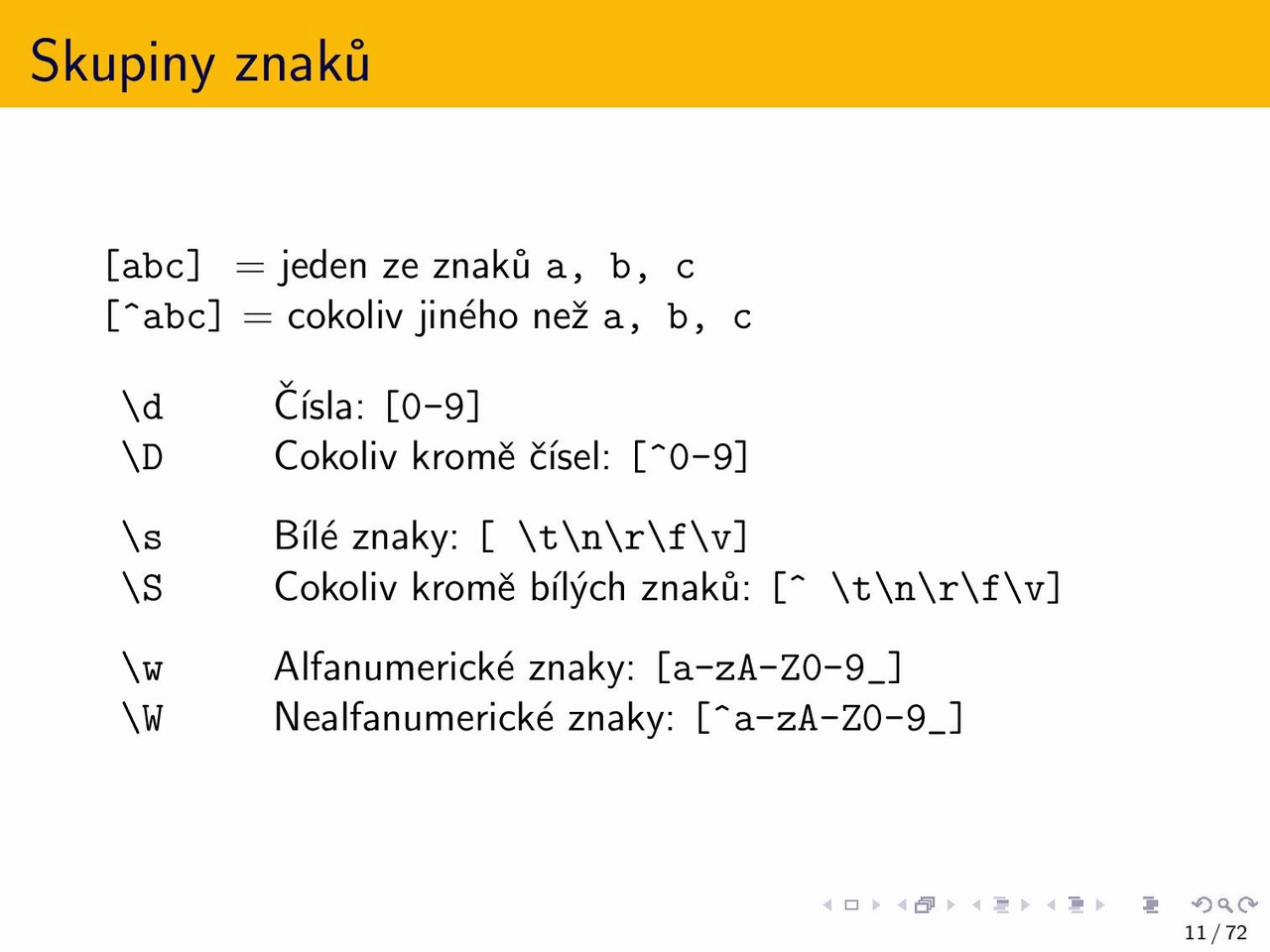 Skupiny znaků

[abc] = jeden ze znaků a, b, c
[^abc] = cokoliv jiného než a, b, c

\d Čísla: [0-9]
\D Cokoliv kromě čísel: [^0-9]

\s Bílé znaky: [ \t\n\r\f\v]
\S Cokoliv kromě bílých znaků: [^ \t\n\r\f\v]

\w Alfanumerické znaky: [a-zA-Z0-9_]
\W Nealfanumerické znaky: [^a-zA-Z0-9_]

11 / 72